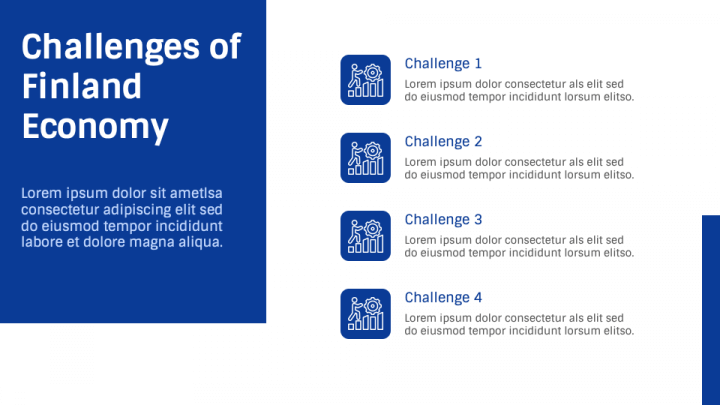 Challenges of Finland Economy

Lorem ipsum dolor sit ametlsa consectetur adipiscing elit sed do eiusmod tempor incididunt labore et dolore magna aliqua.

Challenge 1
Lorem ipsum dolor consectetur als elit sed do eiusmod tempor incididunt lorsum elitso.

Challenge 2
Lorem ipsum dolor consectetur als elit sed do eiusmod tempor incididunt lorsum elitso.

Challenge 3
Lorem ipsum dolor consectetur als elit sed do eiusmod tempor incididunt lorsum elitso.

Challenge 4
Lorem ipsum dolor consectetur als elit sed do eiusmod tempor incididunt lorsum elitso.